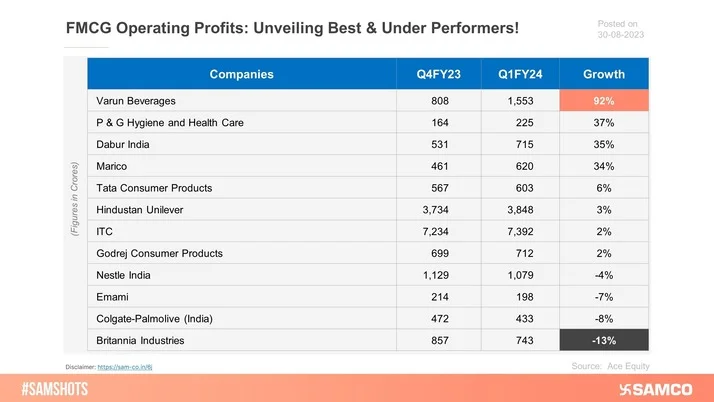 FMCG Operating Profits: Unveiling Best & Under Performers!

Posted on
30-08-2023

(Figures in Crores)

| Companies | Q4FY23 | Q1FY24 | Growth |
|---|---|---|---|
| Varun Beverages | 808 | 1,553 | 92% |
| P & G Hygiene and Health Care | 164 | 225 | 37% |
| Dabur India | 531 | 715 | 35% |
| Marico | 461 | 620 | 34% |
| Tata Consumer Products | 567 | 603 | 6% |
| Hindustan Unilever | 3,734 | 3,848 | 3% |
| ITC | 7,234 | 7,392 | 2% |
| Godrej Consumer Products | 699 | 712 | 2% |
| Nestle India | 1,129 | 1,079 | -4% |
| Emami | 214 | 198 | -7% |
| Colgate-Palmolive (India) | 472 | 433 | -8% |
| Britannia Industries | 857 | 743 | -13% |

Disclaimer: https://sam-co.in/6j

Source: Ace Equity

#SAMSHOTS

SAMCO